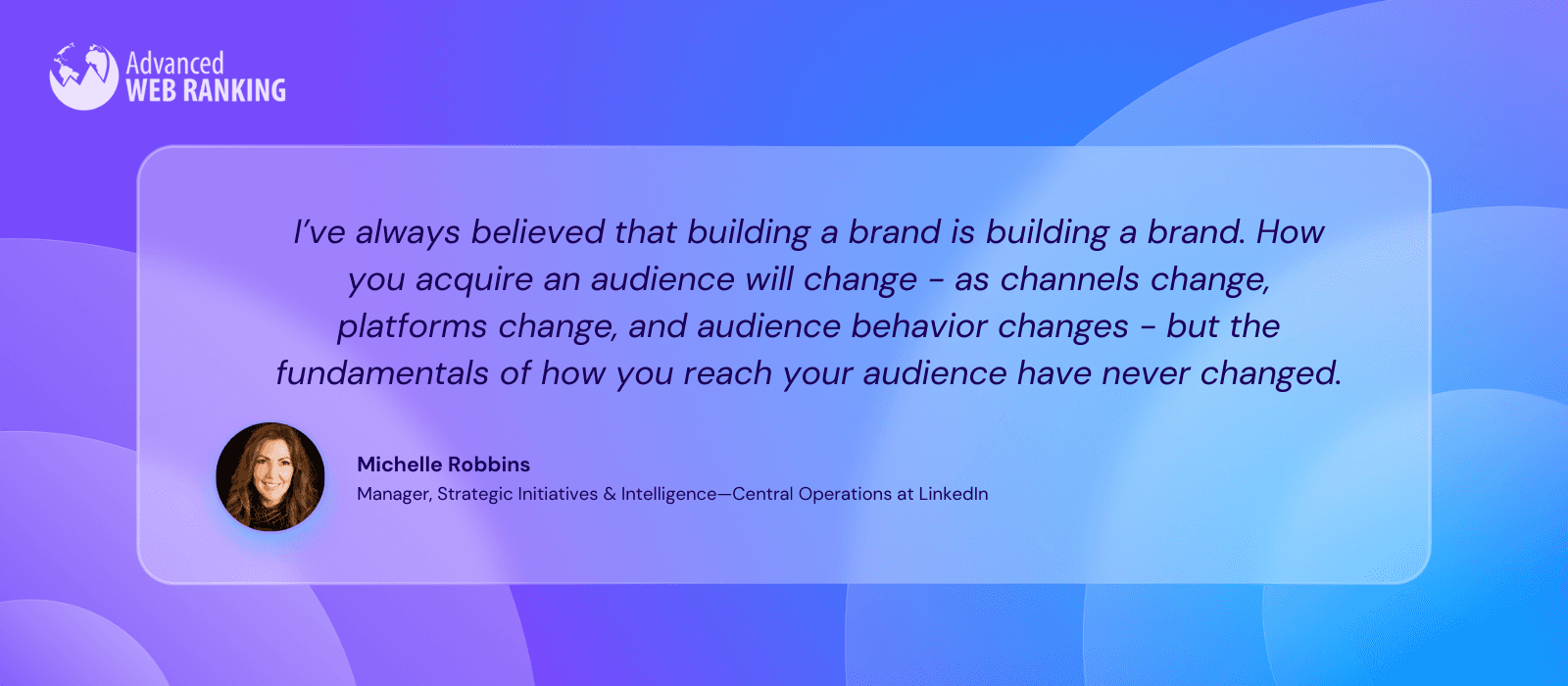 Advanced
WEB RANKING

I've always believed that building a brand is building a brand. How you acquire an audience will change - as channels change, platforms change, and audience behavior changes - but the fundamentals of how you reach your audience have never changed.

Michelle Robbins
Manager, Strategic Initiatives & Intelligence—Central Operations at LinkedIn